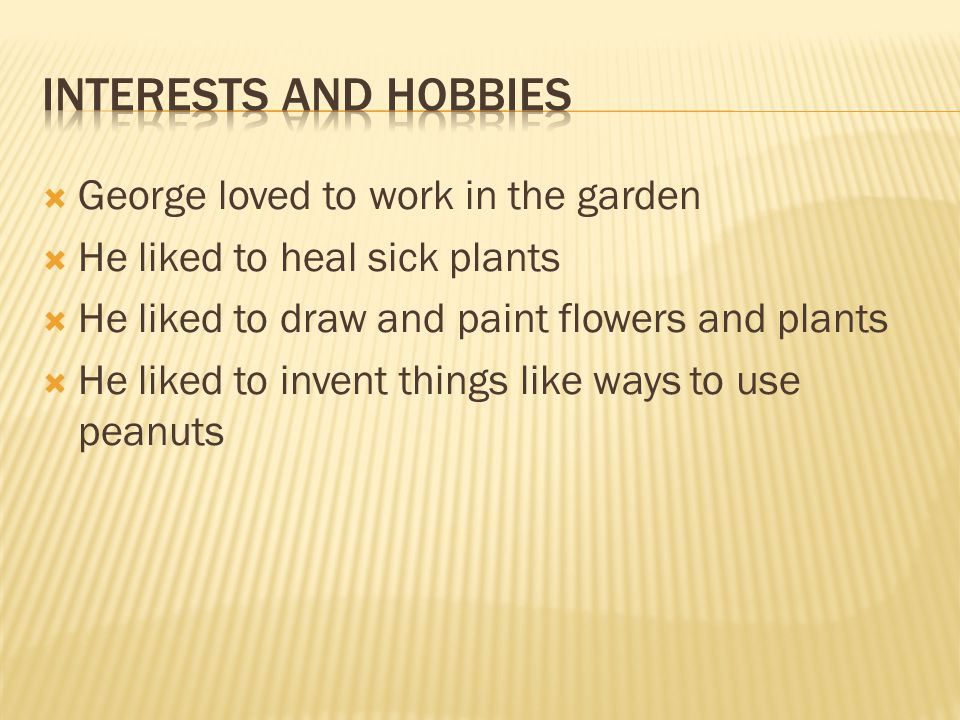 INTERESTS AND HOBBIES

George loved to work in the garden

He liked to heal sick plants

He liked to draw and paint flowers and plants

He liked to invent things like ways to use peanuts